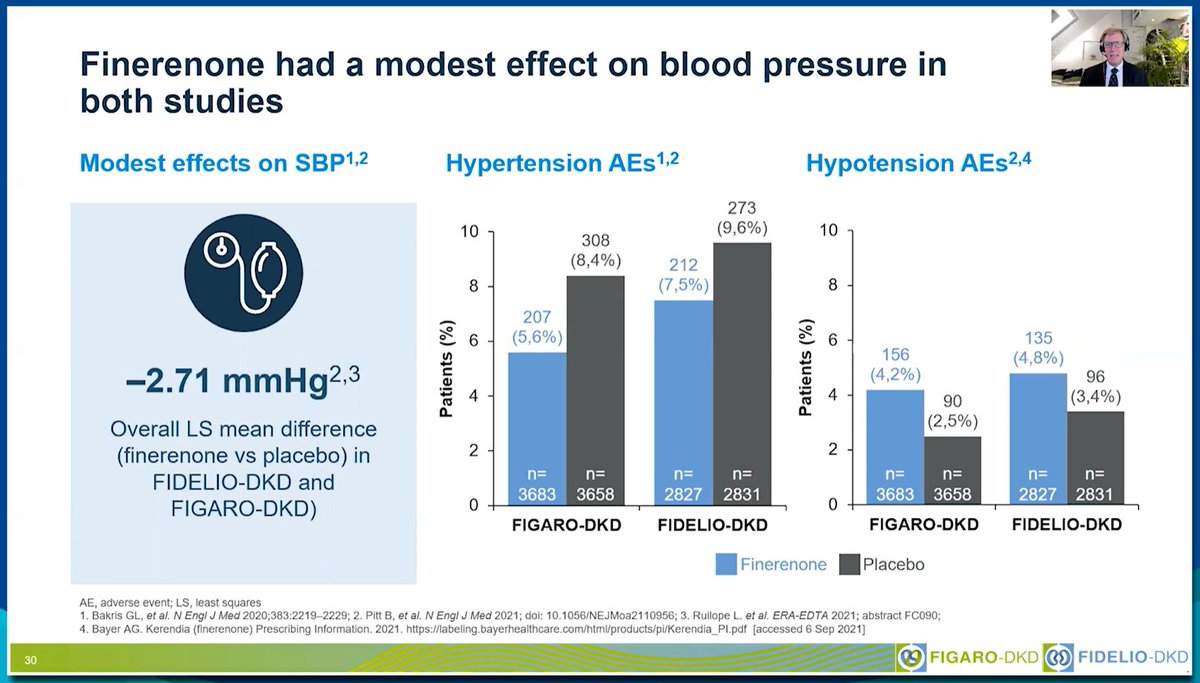 Finerenone had a modest effect on blood pressure in both studies

Modest effects on SBP$^{1,2}$

–2.71 mmHg$^{2,3}$

Overall LS mean difference (finerenone vs placebo) in FIDELIO-DKD and FIGARO-DKD)

Hypertension AEs$^{1,2}$

Patients (%)

10
8
6
4
2
0

207 (5,6%)
308 (8,4%)
212 (7,5%)
273 (9,6%)

n= 3683
n= 3658
n= 2827
n= 2831

FIGARO-DKD
FIDELIO-DKD

Hypotension AEs$^{2,4}$

Patients (%)

10
8
6
4
2
0

156 (4,2%)
90 (2,5%)
135 (4,8%)
96 (3,4%)

n= 3683
n= 3658
n= 2827
n= 2831

FIGARO-DKD
FIDELIO-DKD

Finerenone
Placebo

AE, adverse event; LS, least squares
1. Bakris GL, et al. N Engl J Med 2020;383:2219–2229; 2. Pitt B, et al. N Engl J Med 2021; doi: 10.1056/NEJMoa2110956; 3. Ruilope L. et al. ERA-EDTA 2021; abstract FC090;
4. Bayer AG. Kerendia (finerenone) Prescribing Information. 2021. https://labeling.bayerhealthcare.com/html/products/pi/Kerendia_PI.pdf [accessed 6 Sep 2021]

30

FIGARO-DKD
FIDELIO-DKD